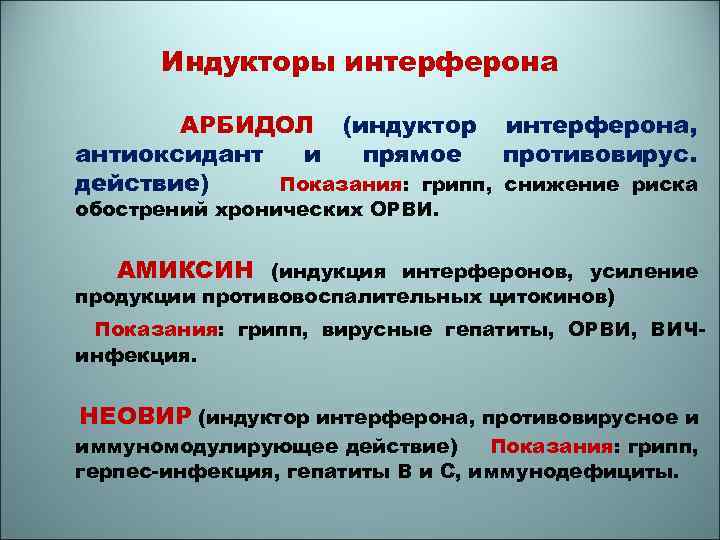 Индукторы интерферона

АРБИДОЛ (индуктор интерферона, антиоксидант и прямое противовирус. действие) Показания: грипп, снижение риска обострений хронических ОРВИ.

АМИКСИН (индукция интерферонов, усиление продукции противовоспалительных цитокинов)

Показания: грипп, вирусные гепатиты, ОРВИ, ВИЧ-инфекция.

НЕОВИР (индуктор интерферона, противовирусное и иммуномодулирующее действие) Показания: грипп, герпес-инфекция, гепатиты В и С, иммунодефициты.